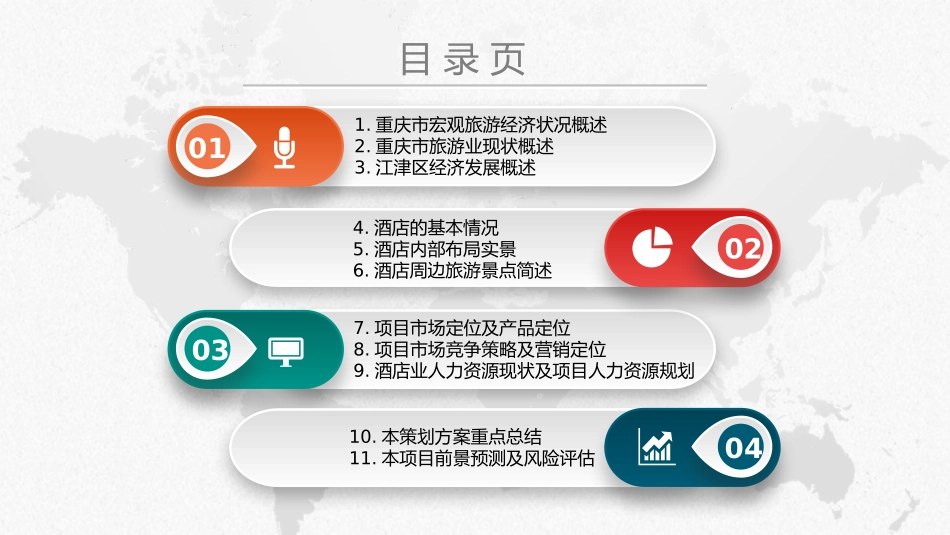 目录页

01

1. 重庆市宏观旅游经济状况概述
2. 重庆市旅游业现状概述
3. 江津区经济发展概述

4. 酒店的基本情况
5. 酒店内部布局实景
6. 酒店周边旅游景点简述

02

03

7. 项目市场定位及产品定位
8. 项目市场竞争策略及营销定位
9. 酒店业人力资源现状及项目人力资源规划

10. 本策划方案重点总结
11. 本项目前景预测及风险评估

04